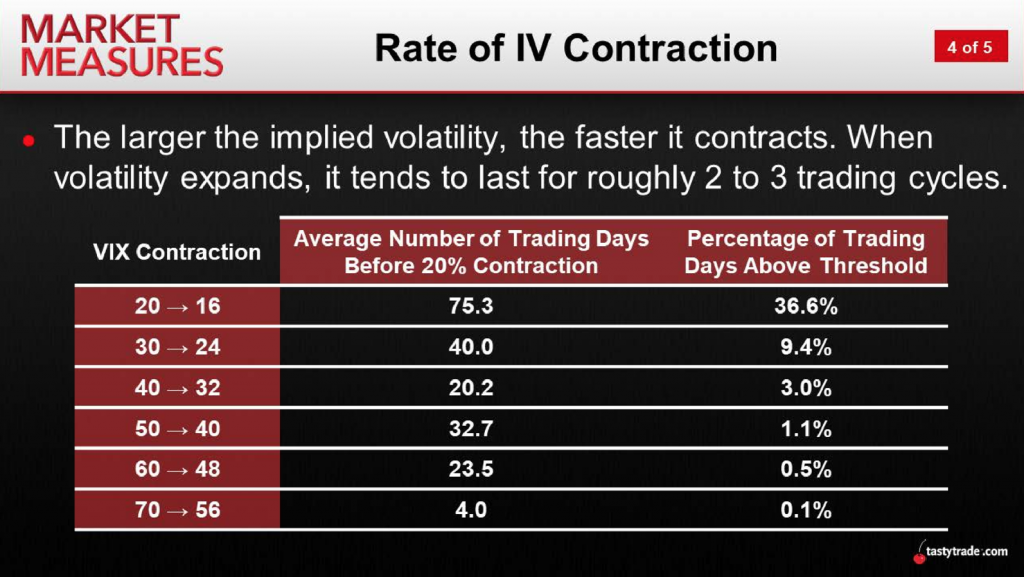 MARKET MEASURES

Rate of IV Contraction

4 of 5

• The larger the implied volatility, the faster it contracts. When volatility expands, it tends to last for roughly 2 to 3 trading cycles.

| VIX Contraction | Average Number of Trading Days Before 20% Contraction | Percentage of Trading Days Above Threshold |
|---|---|---|
| 20 → 16 | 75.3 | 36.6% |
| 30 → 24 | 40.0 | 9.4% |
| 40 → 32 | 20.2 | 3.0% |
| 50 → 40 | 32.7 | 1.1% |
| 60 → 48 | 23.5 | 0.5% |
| 70 → 56 | 4.0 | 0.1% |

tastytrade.com